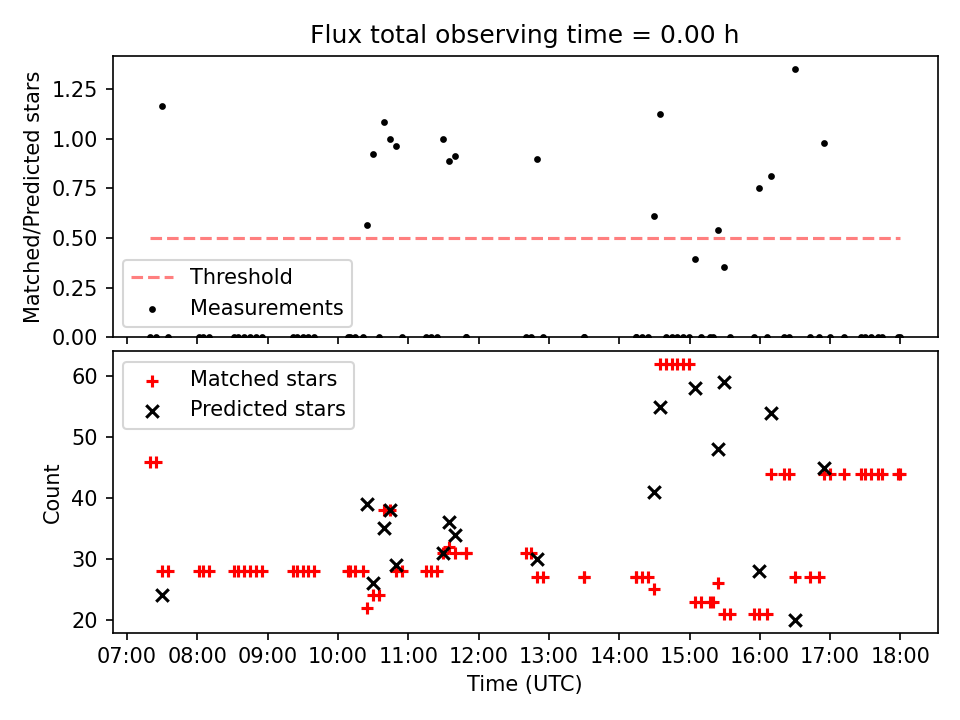 Flux total observing time = 0.00 h

Matched/Predicted stars

1.25
1.00
0.75
0.50
0.25
0.00

Threshold
Measurements

Count

60
50
40
30
20

Matched stars
Predicted stars

07:00 08:00 09:00 10:00 11:00 12:00 13:00 14:00 15:00 16:00 17:00 18:00

Time (UTC)